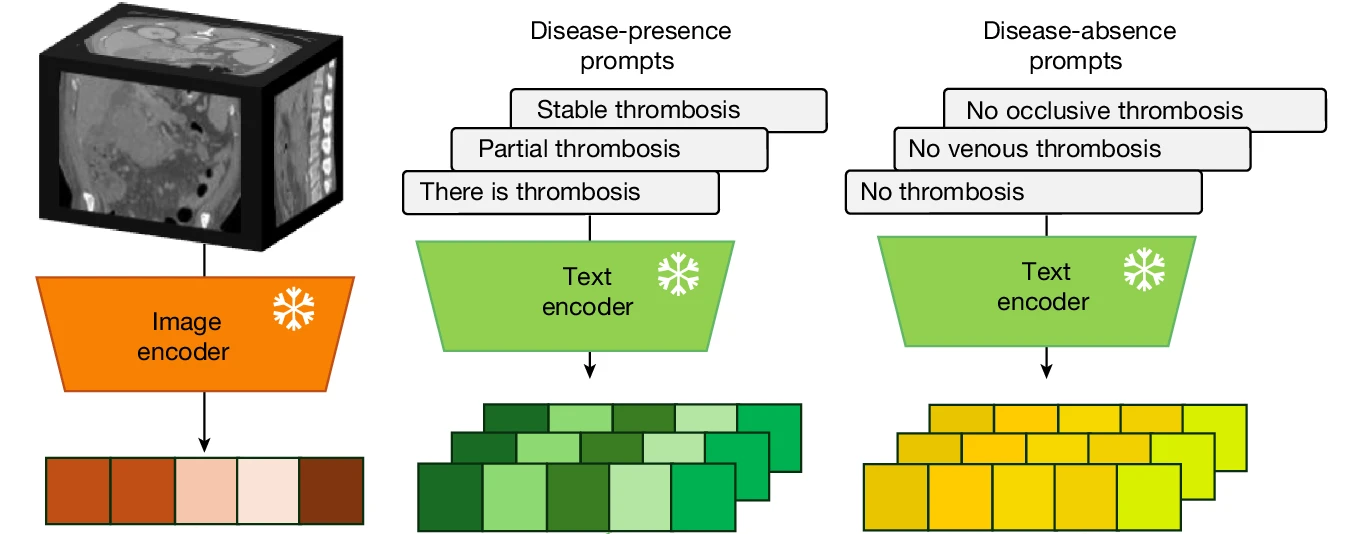 Image encoder

Disease-presence prompts

Stable thrombosis

Partial thrombosis

There is thrombosis

Text encoder

Disease-absence prompts

No occlusive thrombosis

No venous thrombosis

No thrombosis

Text encoder